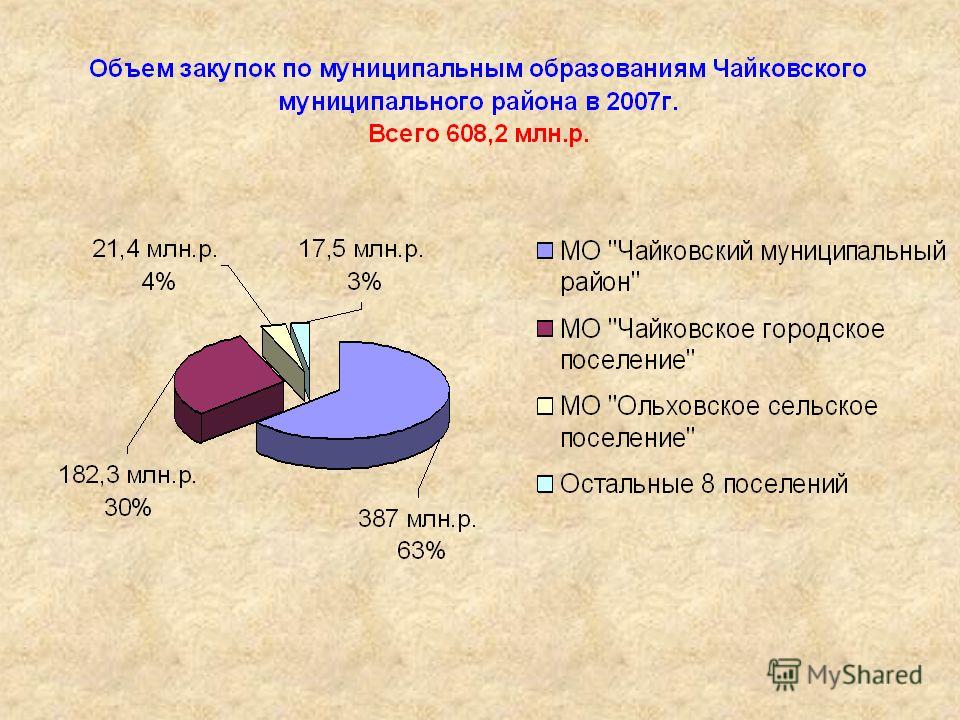 Объем закупок по муниципальным образованиям Чайковского муниципального района в 2007г.
Всего 608,2 млн.р.

21,4 млн.р.
4%

17,5 млн.р.
3%

182,3 млн.р.
30%

387 млн.р.
63%

МО "Чайковский муниципальный район"
МО "Чайковское городское поселение"
МО "Ольховское сельское поселение"
Остальные 8 поселений

MyShared